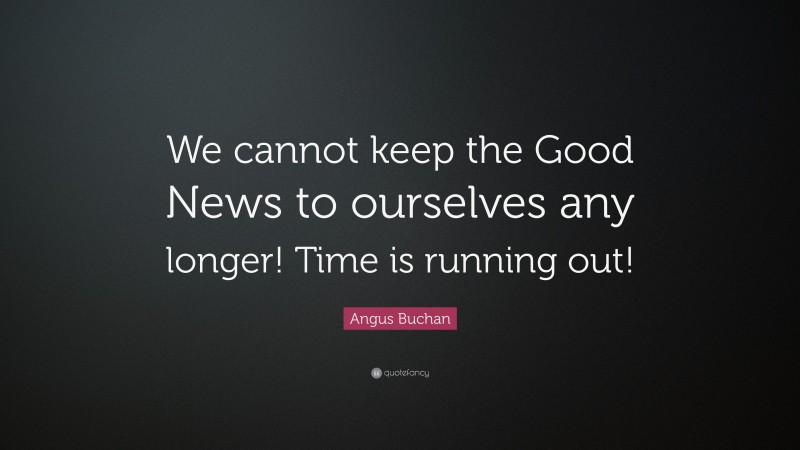 We cannot keep the Good News to ourselves any longer! Time is running out!

Angus Buchan

quotefancy